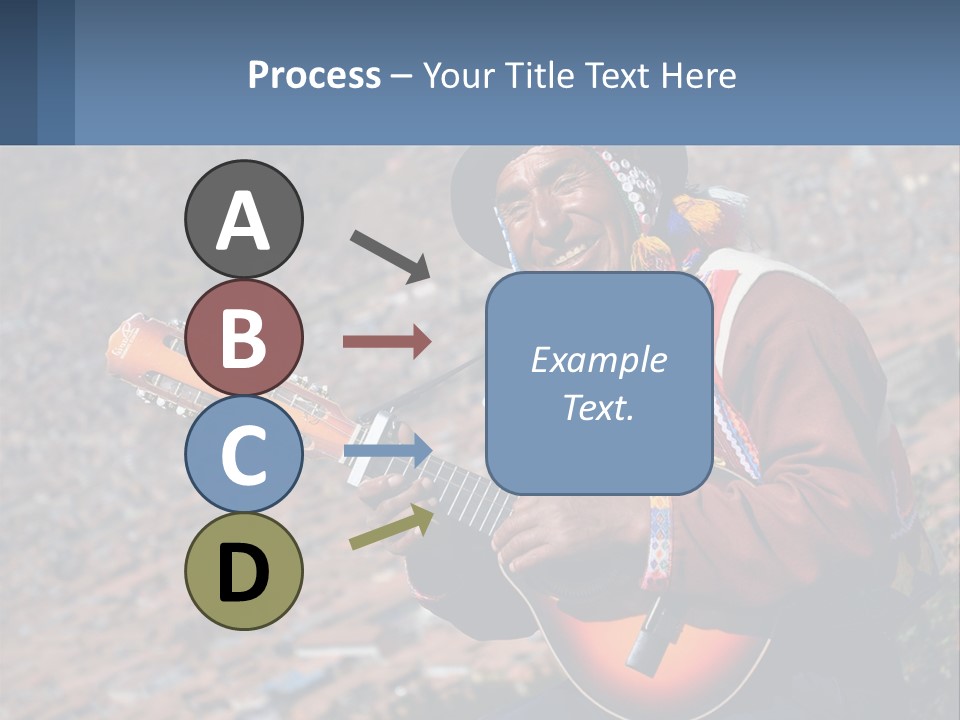 Process – Your Title Text Here

A

B

C

D

Example Text.